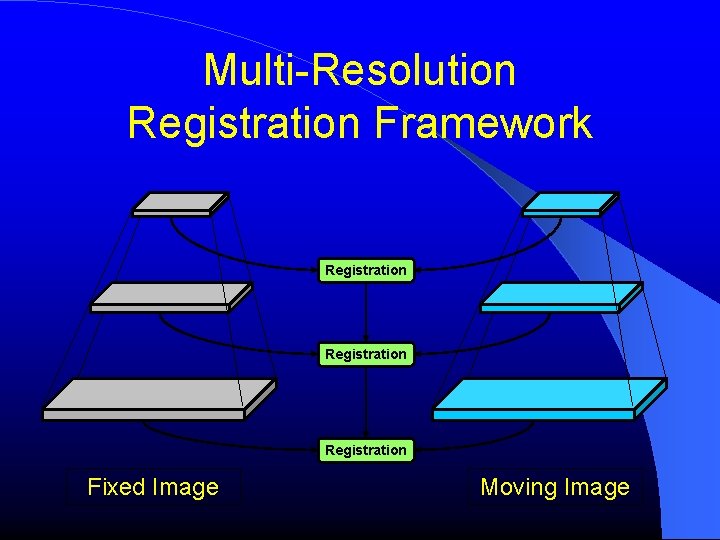 Multi-Resolution Registration Framework

Registration

Registration

Registration

Fixed Image

Moving Image